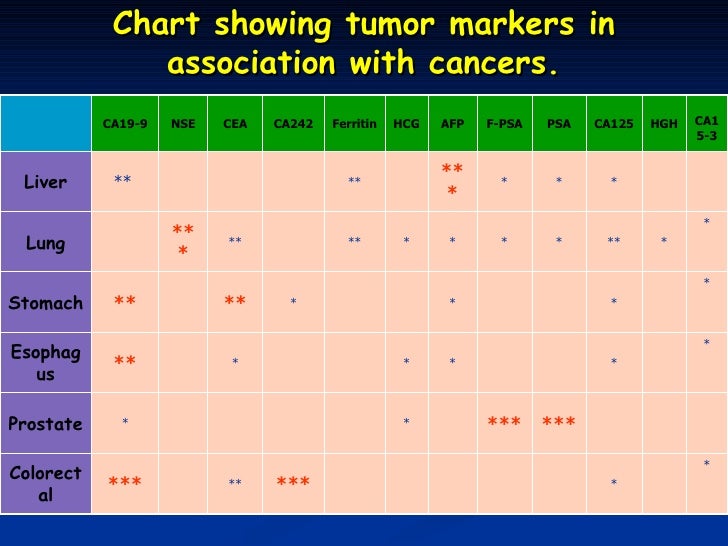 Chart showing tumor markers in association with cancers.

| | CA19-9 | NSE | CEA | CA242 | Ferritin | HCG | AFP | F-PSA | PSA | CA125 | HGH | CA15-3 |
|---|---|---|---|---|---|---|---|---|---|---|---|---|
| Liver | ** | | | | ** | | *** | * | * | * | | |
| Lung | | *** | ** | | ** | * | * | * | * | ** | * | * |
| Stomach | ** | | ** | * | | | * | | | * | | * |
| Esophagus | ** | | * | | | * | * | | | * | | * |
| Prostate | * | | | | | * | | *** | *** | | | |
| Colorectal | *** | | ** | *** | | | | | | * | | * |